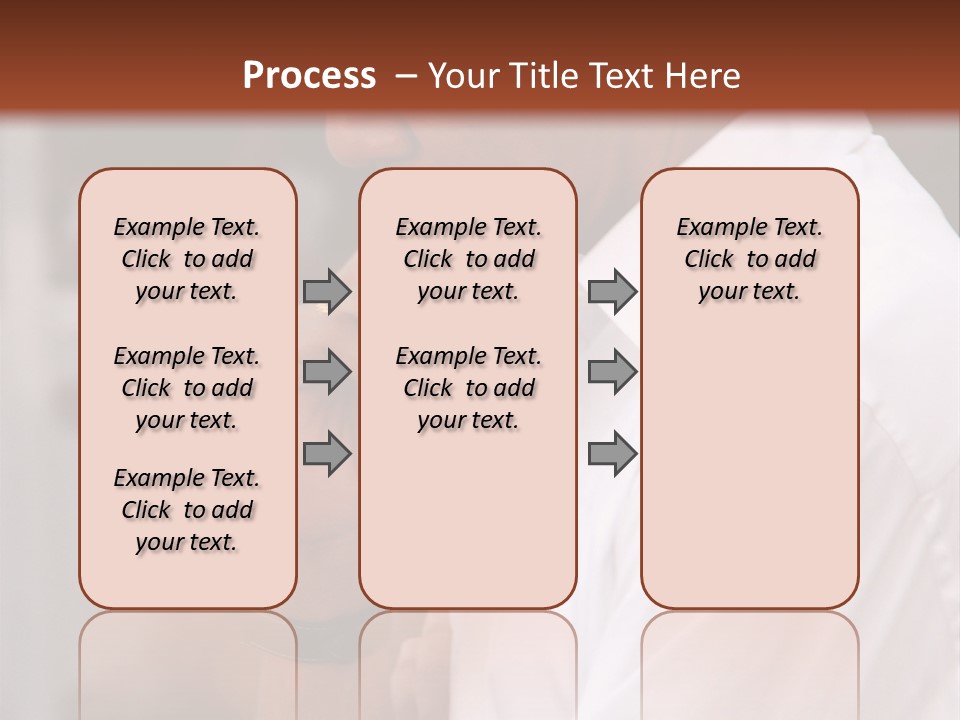 Process – Your Title Text Here

Example Text. Click to add your text.

Example Text. Click to add your text.

Example Text. Click to add your text.

Example Text. Click to add your text.

Example Text. Click to add your text.

Example Text. Click to add your text.